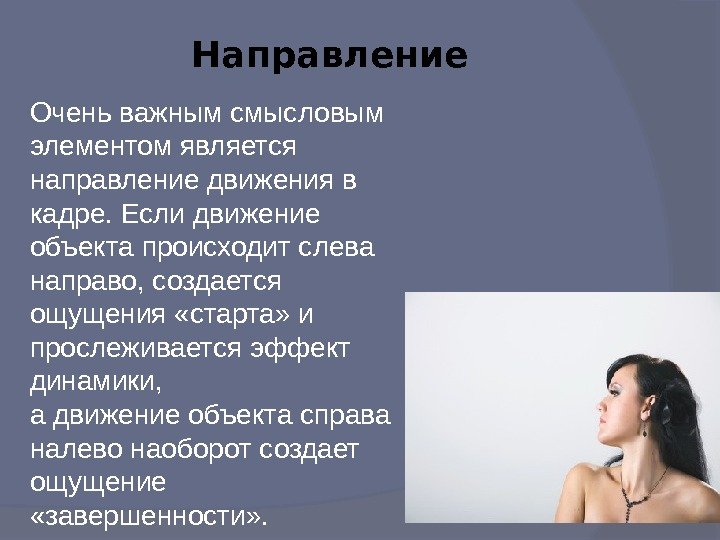 Направление

Очень важным смысловым элементом является направление движения в кадре. Если движение объекта происходит слева направо, создается ощущения «старта» и прослеживается эффект динамики,
а движение объекта справа налево наоборот создает ощущение «завершенности».